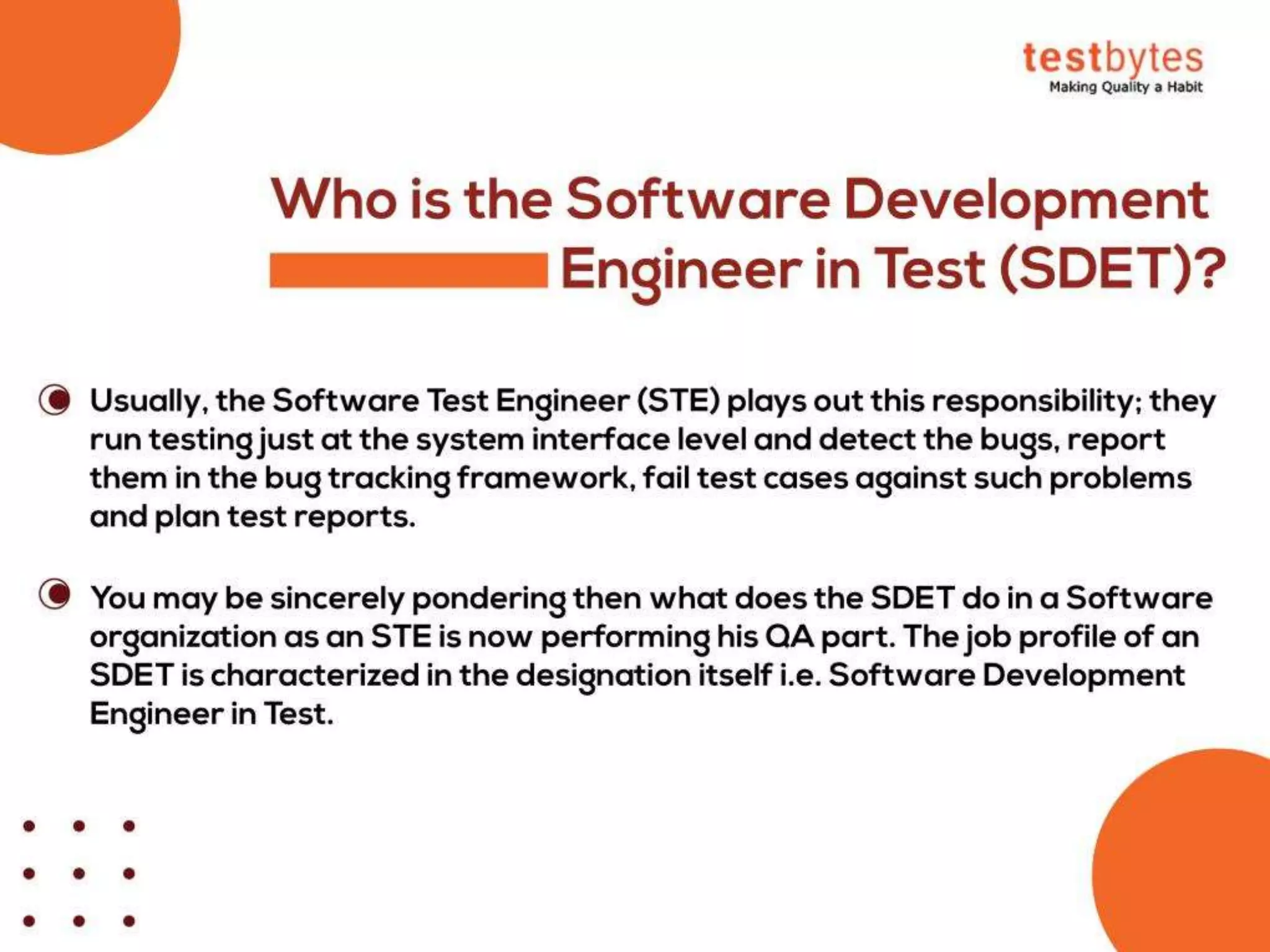 testbytes
Making Quality a Habit

Who is the Software Development Engineer in Test (SDET)?

Usually, the Software Test Engineer (STE) plays out this responsibility; they run testing just at the system interface level and detect the bugs, report them in the bug tracking framework, fail test cases against such problems and plan test reports.

You may be sincerely pondering then what does the SDET do in a Software organization as an STE is now performing his QA part. The job profile of an SDET is characterized in the designation itself i.e. Software Development Engineer in Test.